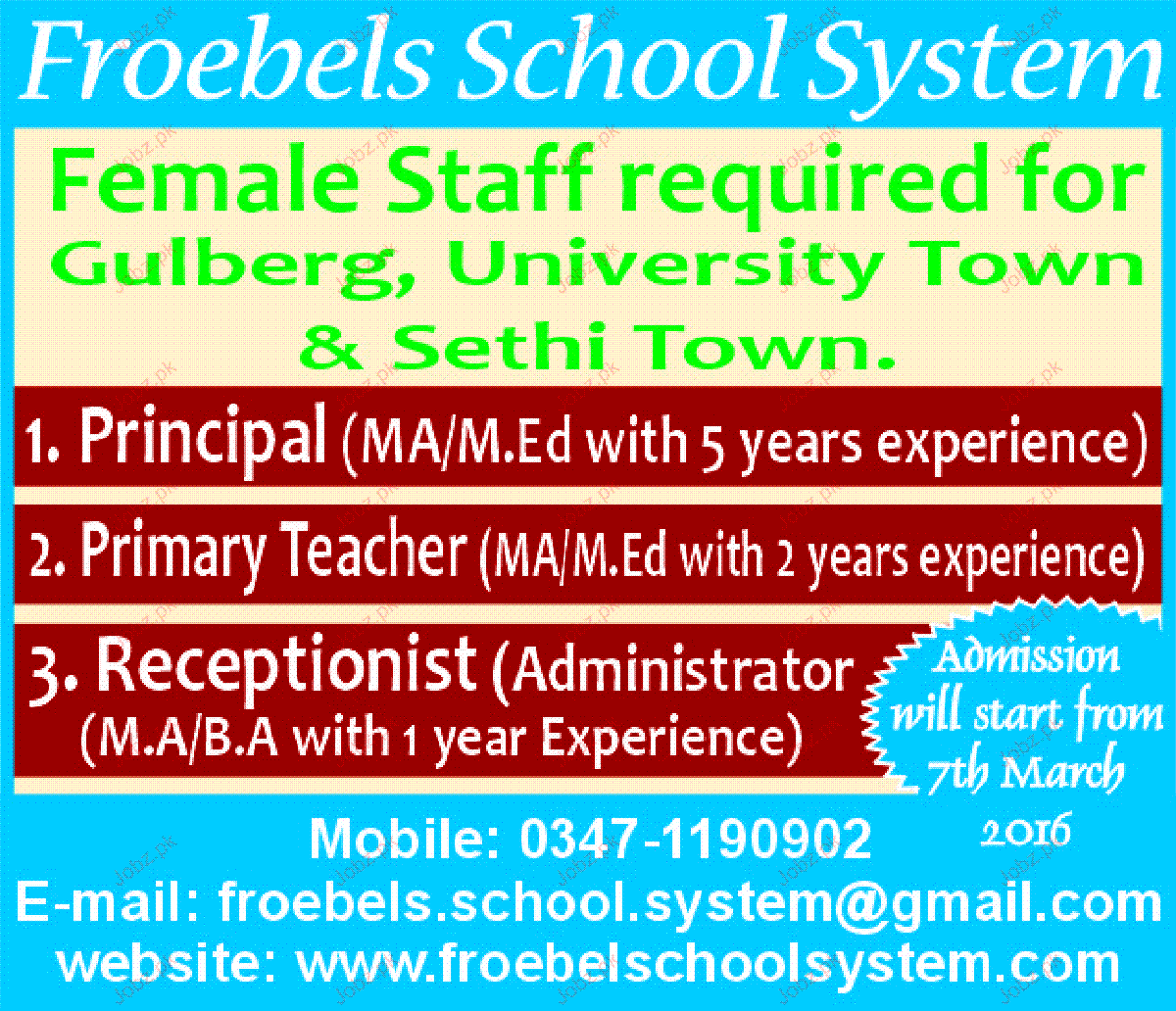 Froebels School System

Female Staff required for Gulberg, University Town & Sethi Town.

1. Principal (MA/M.Ed with 5 years experience)

2. Primary Teacher (MA/M.Ed with 2 years experience)

3. Receptionist (Administrator (M.A/B.A with 1 year Experience)

Admission will start from 7th March 2016

Mobile: 0347-1190902
E-mail: froebels.school.system@gmail.com
website: www.froebelschoolsystem.com

Jobz.pk